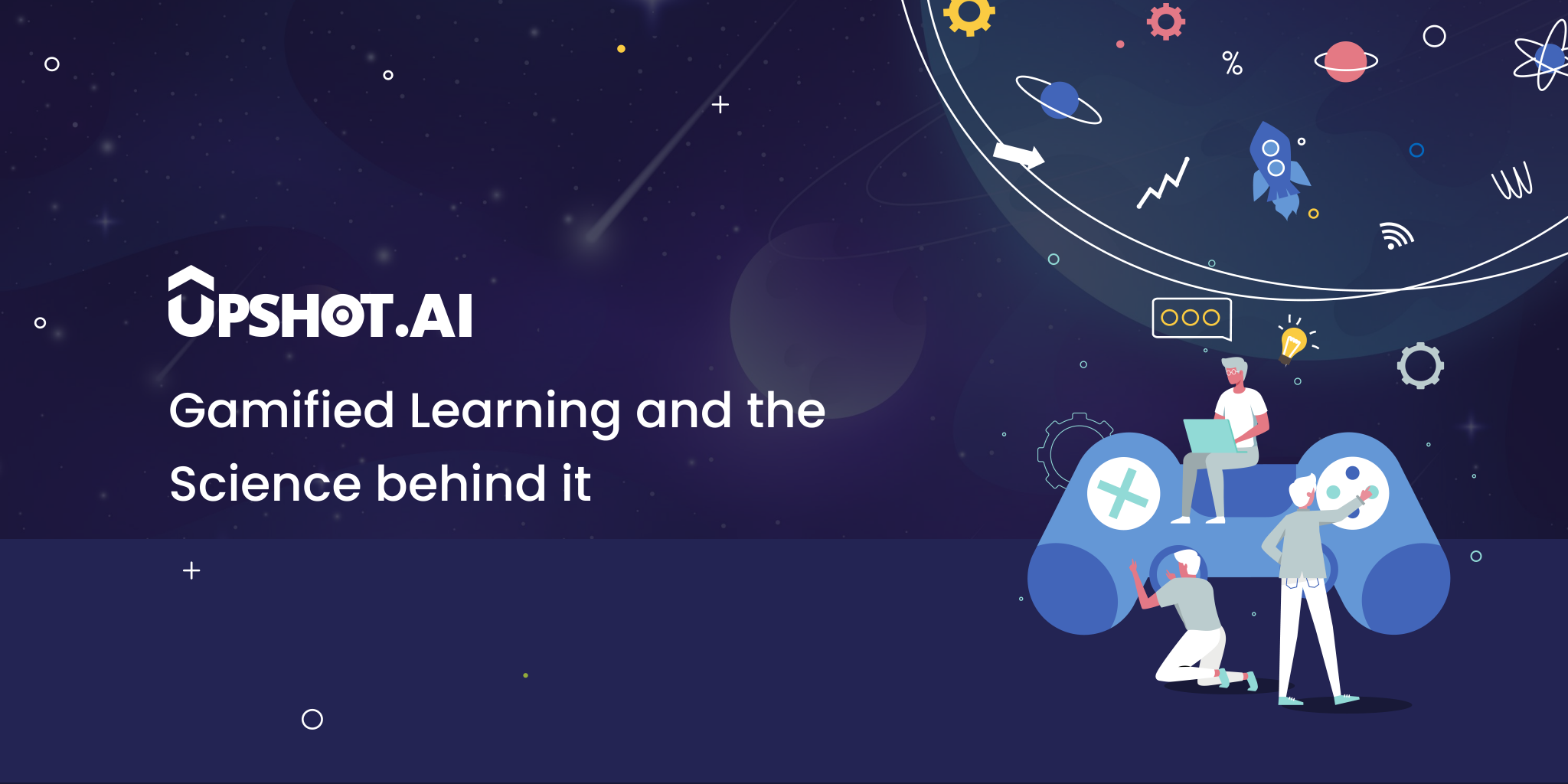 UPSHOT.AI

Gamified Learning and the Science behind it

%